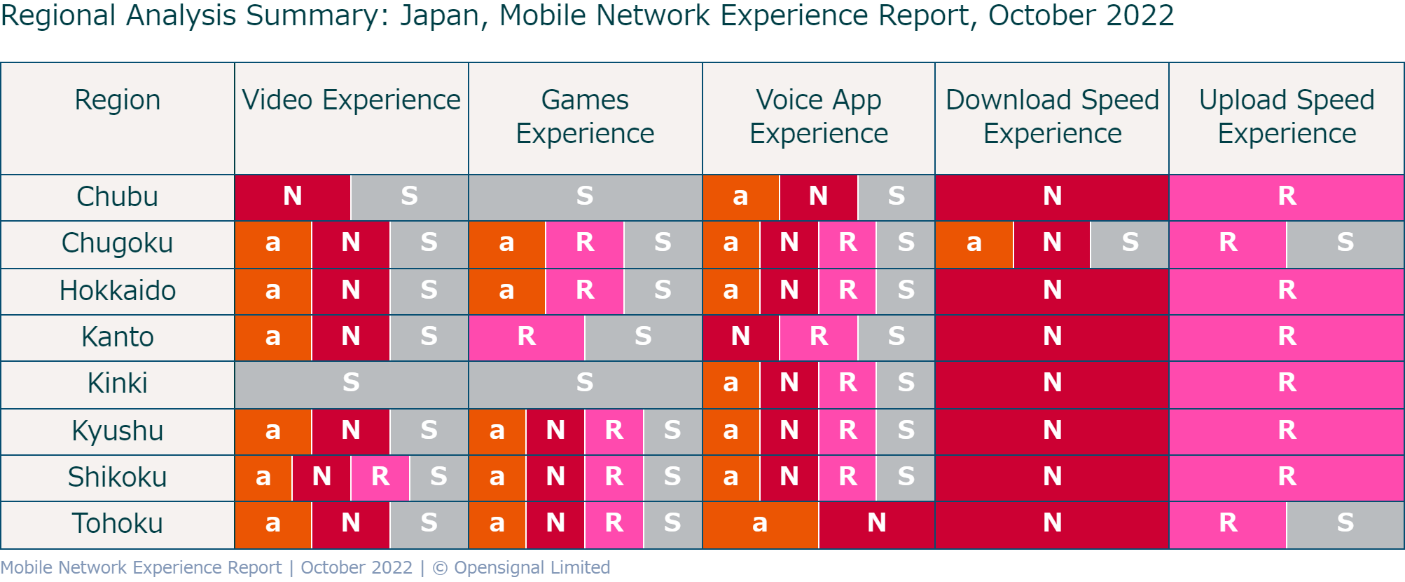 Regional Analysis Summary: Japan, Mobile Network Experience Report, October 2022

| Region | Video Experience | Games Experience | Voice App Experience | Download Speed Experience | Upload Speed Experience |
|---|---|---|---|---|---|
| Chubu | N S | S | a N S | N | R |
| Chugoku | a N S | a R S | a N R S | a N S | R S |
| Hokkaido | a N S | a R S | a N R S | N | R |
| Kanto | a N S | R S | N R S | N | R |
| Kinki | S | S | a N R S | N | R |
| Kyushu | a N S | a N R S | a N R S | N | R |
| Shikoku | a N R S | a N R S | a N R S | N | R |
| Tohoku | a N S | a N R S | a N | N | R S |

Mobile Network Experience Report | October 2022 | © Opensignal Limited